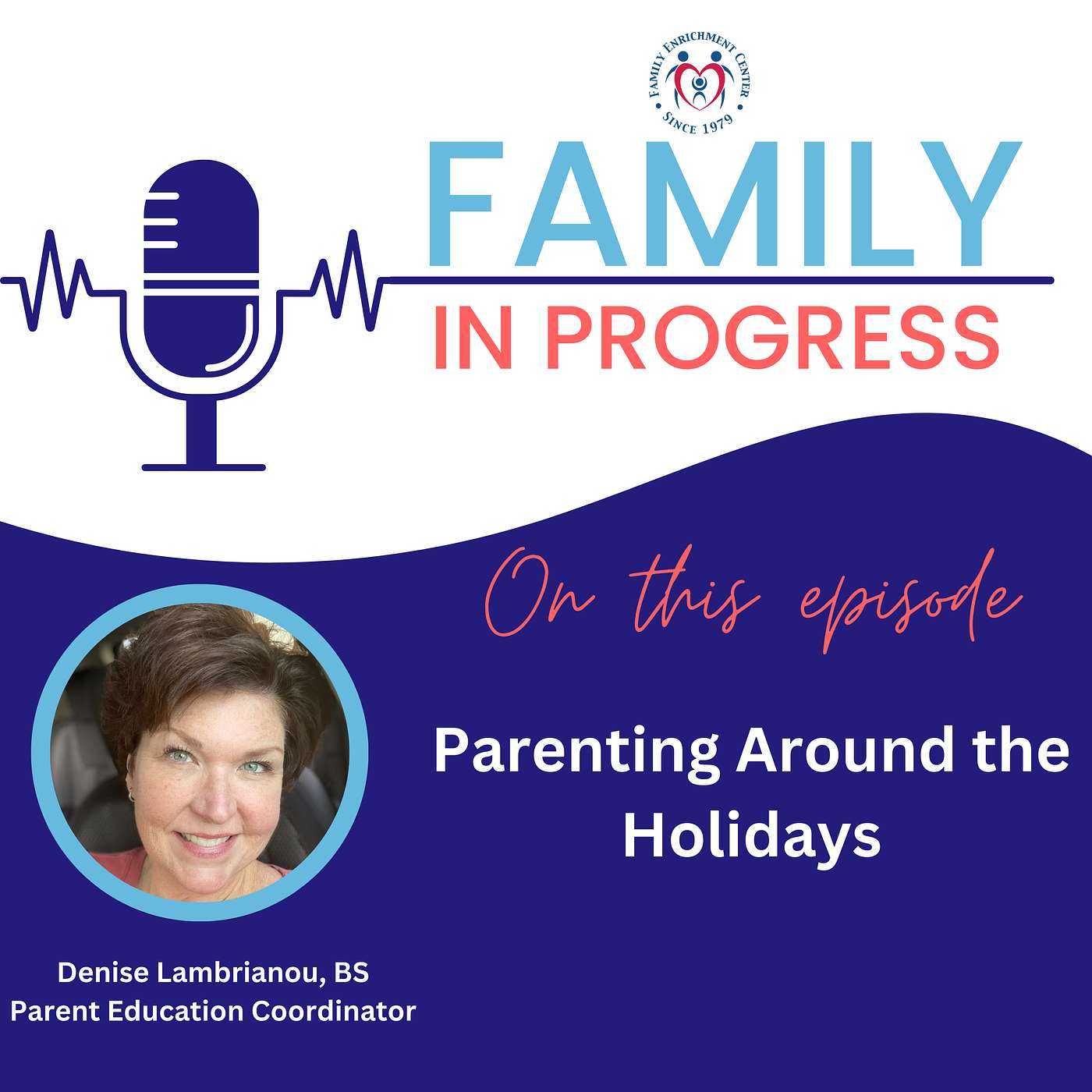 FAMILY ENRICHMENT CENTER
SINCE 1979

FAMILY
IN PROGRESS

On this episode

Parenting Around the Holidays

Denise Lambrianou, BS
Parent Education Coordinator